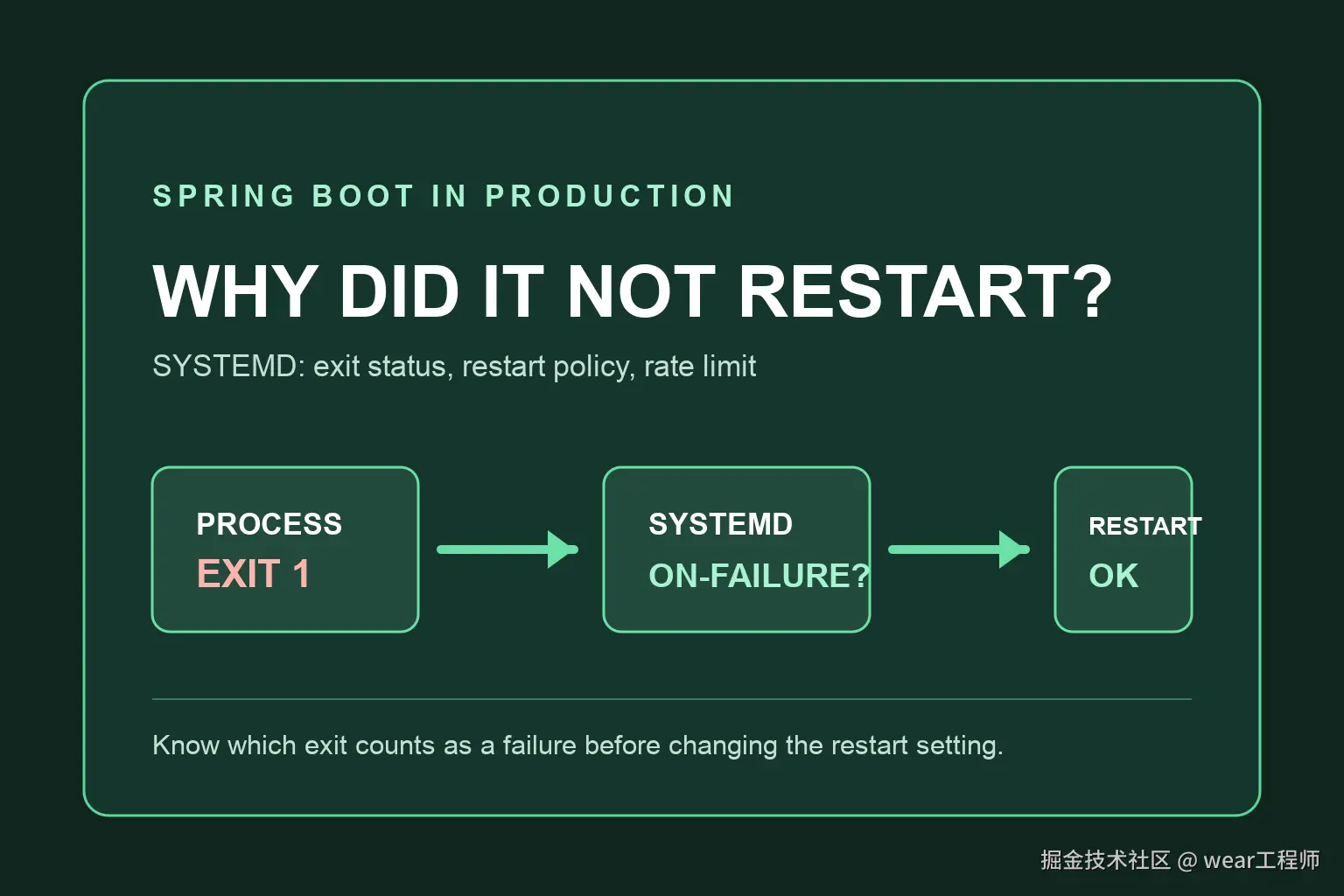 SPRING BOOT IN PRODUCTION

WHY DID IT NOT RESTART?

SYSTEMD: exit status, restart policy, rate limit

PROCESS
EXIT 1

SYSTEMD
ON-FAILURE?

RESTART
OK

Know which exit counts as a failure before changing the restart setting.

掘金技术社区 @ wear工程师